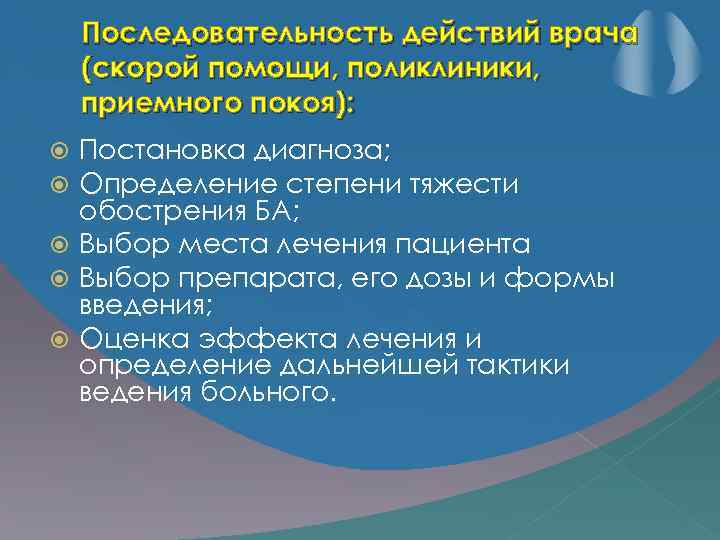 Последовательность действий врача (скорой помощи, поликлиники, приемного покоя):

Постановка диагноза;
Определение степени тяжести обострения БА;
Выбор места лечения пациента
Выбор препарата, его дозы и формы введения;
Оценка эффекта лечения и определение дальнейшей тактики ведения больного.